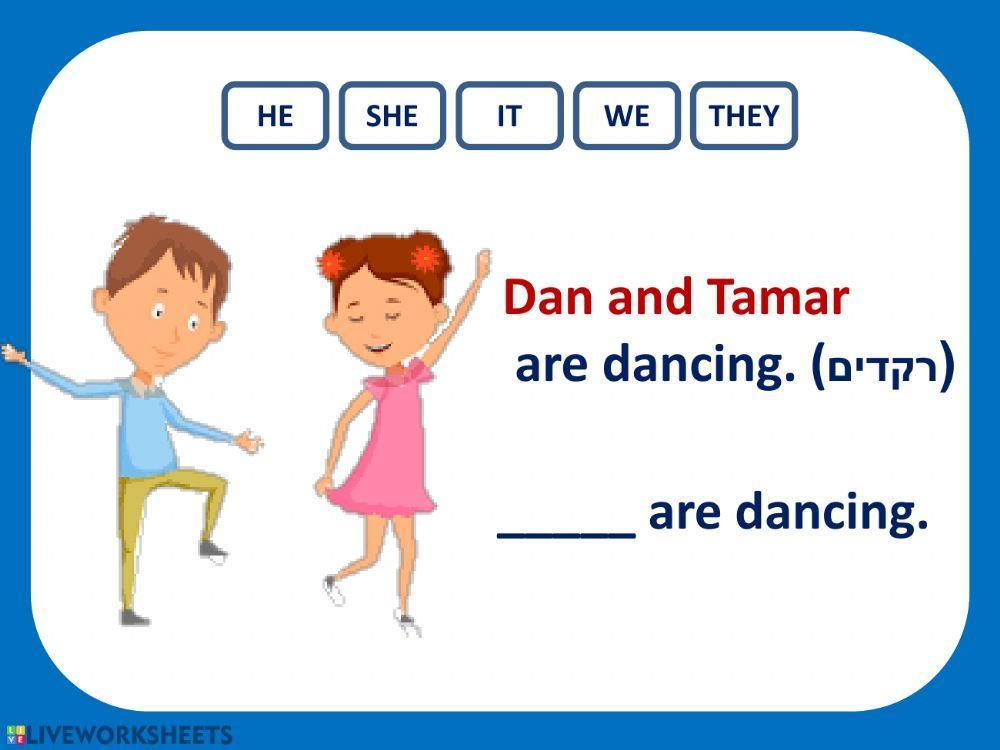 HE SHE IT WE THEY

Dan and Tamar are dancing. (רקדים)

_____ are dancing.

LIVEWORKSHEETS